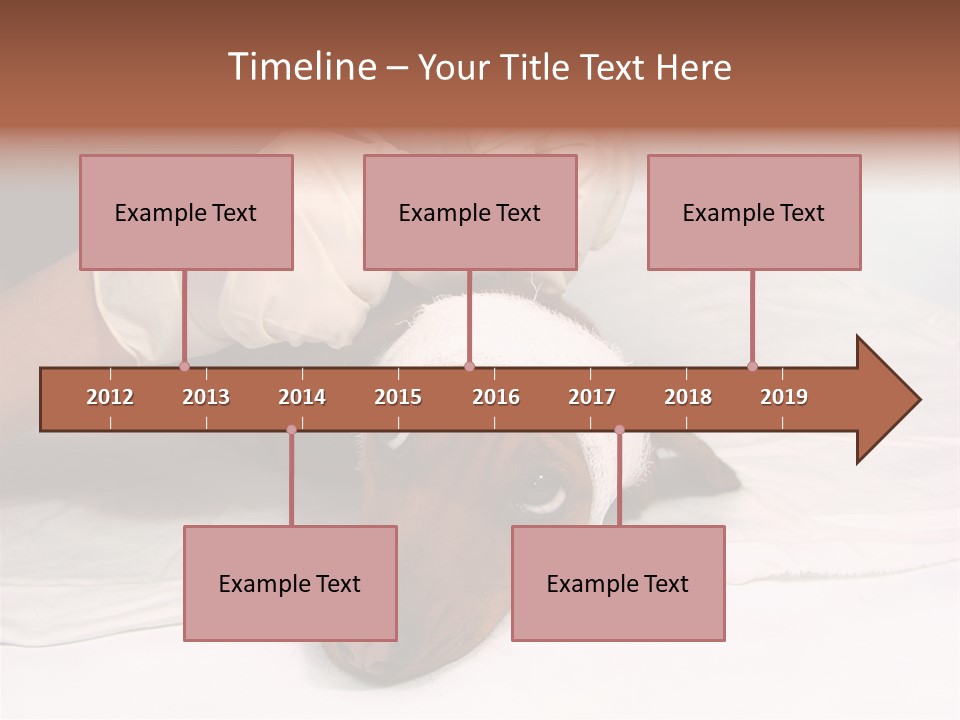 Timeline – Your Title Text Here

Example Text

Example Text

Example Text

2012 2013 2014 2015 2016 2017 2018 2019

Example Text

Example Text